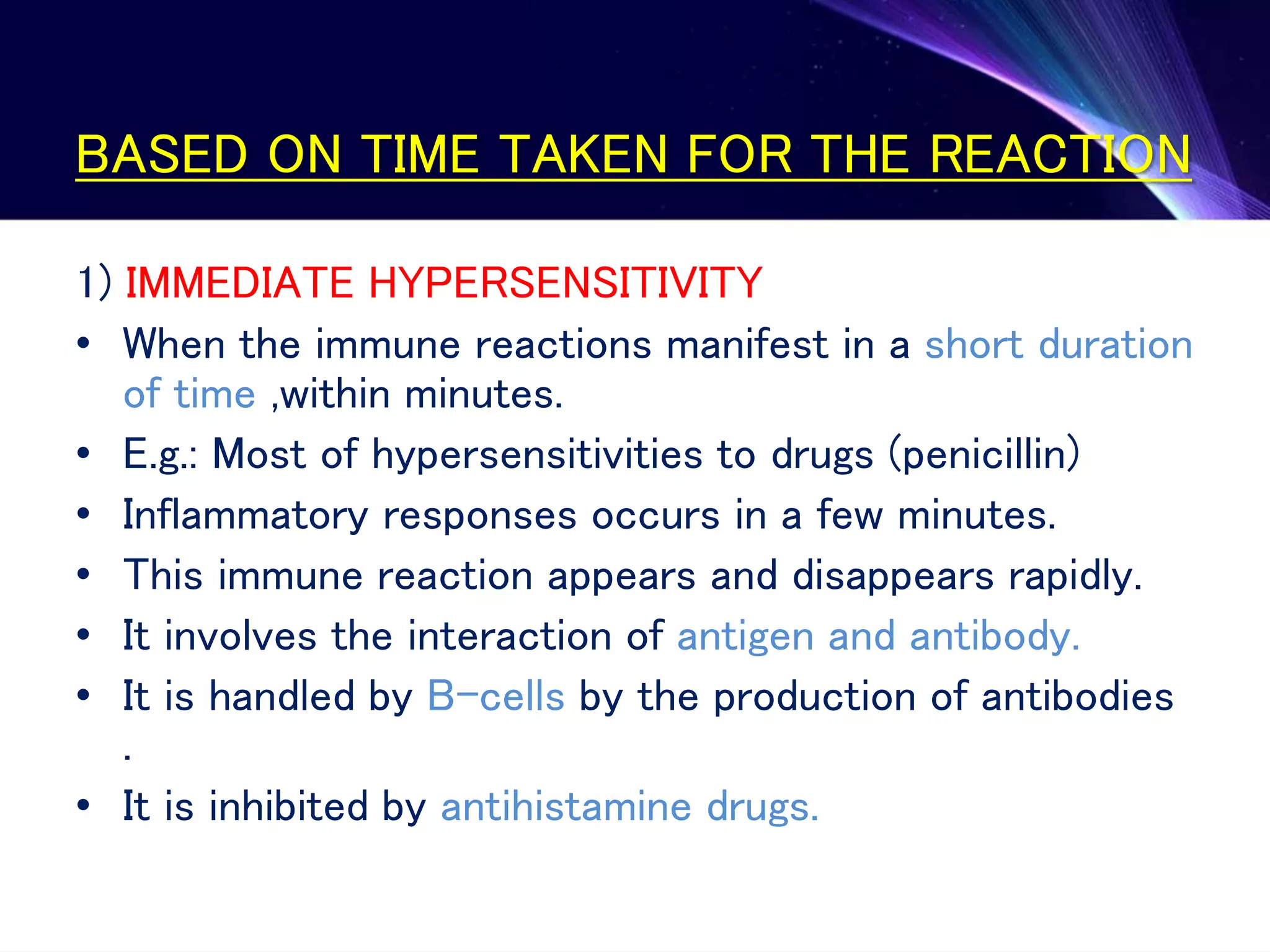 BASED ON TIME TAKEN FOR THE REACTION

1) IMMEDIATE HYPERSENSITIVITY

• When the immune reactions manifest in a short duration of time ,within minutes.
• E.g.: Most of hypersensitivities to drugs (penicillin)
• Inflammatory responses occurs in a few minutes.
• This immune reaction appears and disappears rapidly.
• It involves the interaction of antigen and antibody.
• It is handled by B-cells by the production of antibodies .
• It is inhibited by antihistamine drugs.